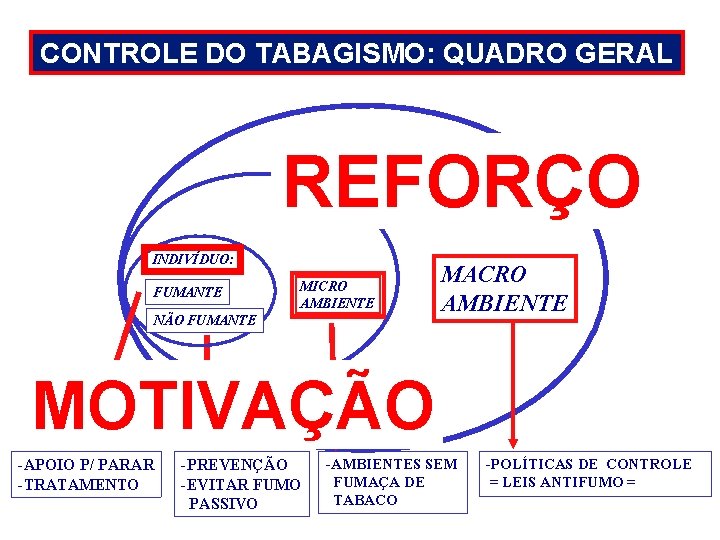 CONTROLE DO TABAGISMO: QUADRO GERAL

REFORÇO

INDIVÍDUO:

FUMANTE

NÃO FUMANTE

MICRO AMBIENTE

MACRO AMBIENTE

MOTIVAÇÃO

-APOIO P/ PARAR
-TRATAMENTO

-PREVENÇÃO
-EVITAR FUMO PASSIVO

-AMBIENTES SEM FUMAÇA DE TABACO

-POLÍTICAS DE CONTROLE
= LEIS ANTIFUMO =